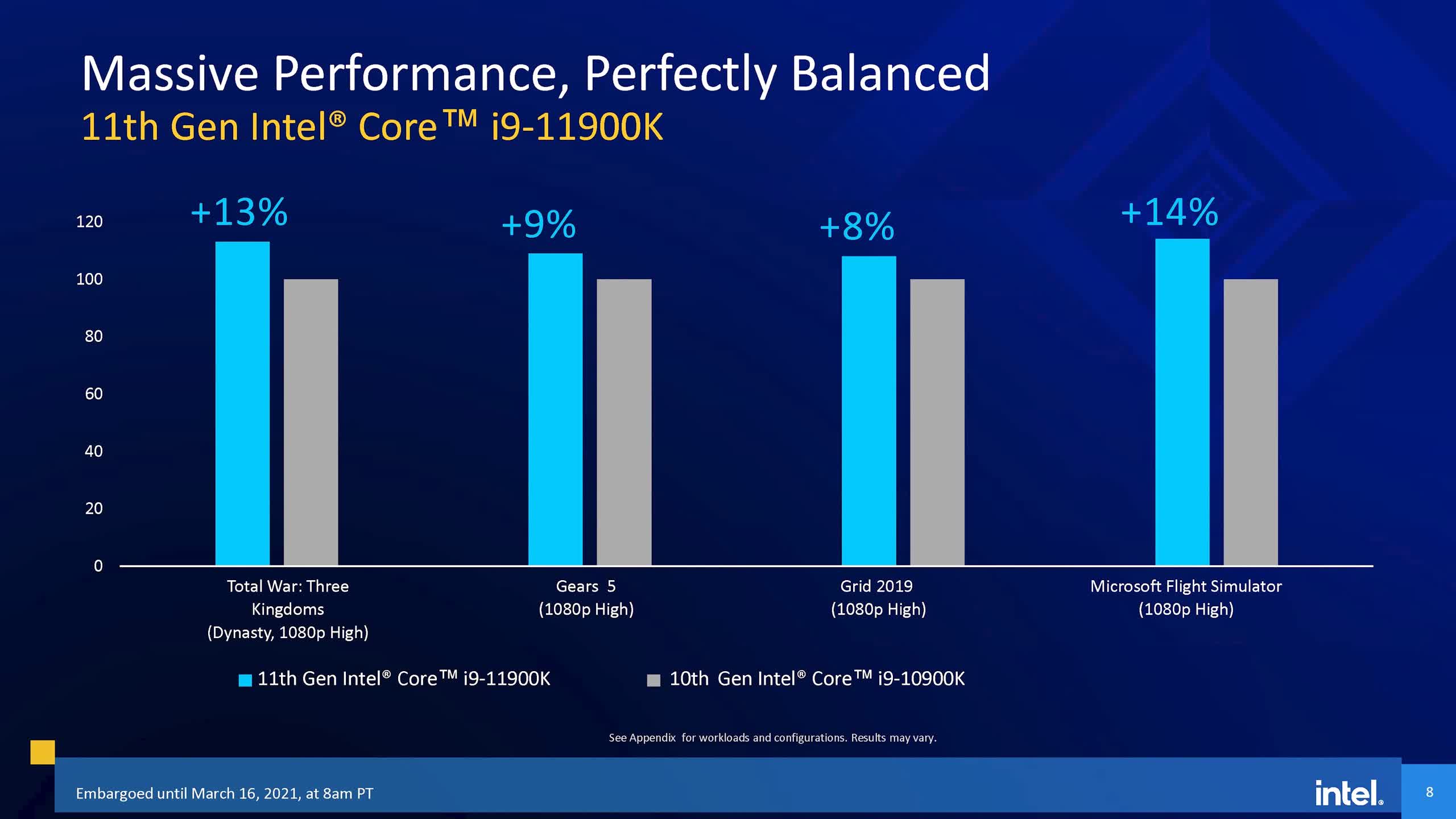 Massive Performance, Perfectly Balanced
11th Gen Intel® Core™ i9-11900K

120
100
80
60
40
20
0

+13%
+9%
+8%
+14%

Total War: Three Kingdoms (Dynasty, 1080p High)
Gears 5 (1080p High)
Grid 2019 (1080p High)
Microsoft Flight Simulator (1080p High)

11th Gen Intel® Core™ i9-11900K
10th Gen Intel® Core™ i9-10900K

See Appendix for workloads and configurations. Results may vary.

Embargoed until March 16, 2021, at 8am PT

intel.

8